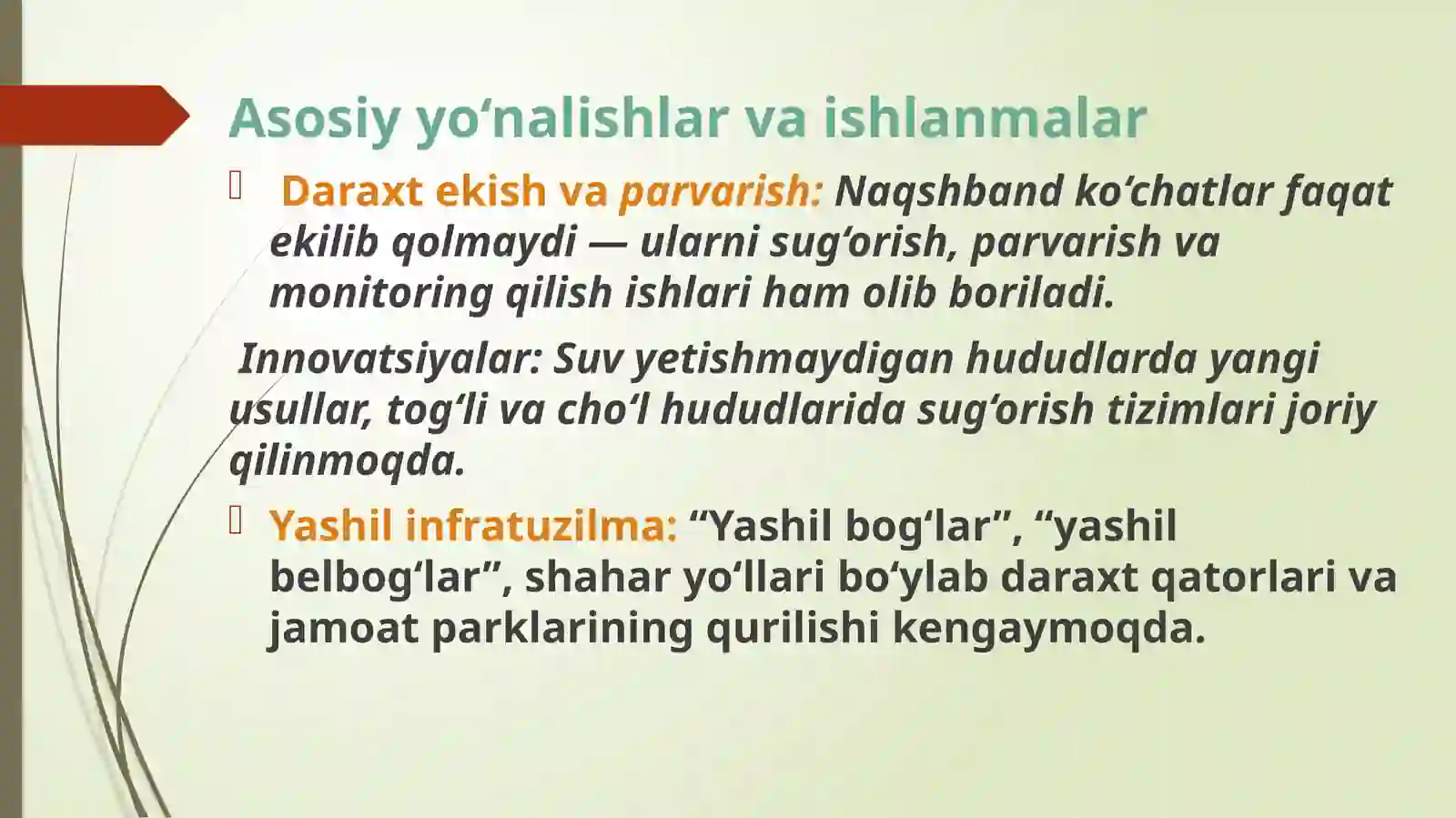 Asosiy yo‘nalishlar va ishlanmalar

Daraxt ekish va parvarish: Naqshband ko‘chatlar faqat ekilib qolmaydi — ularni sug‘orish, parvarish va monitoring qilish ishlari ham olib boriladi.

Innovatsiyalar: Suv yetishmaydigan hududlarda yangi usullar, tog‘li va cho‘l hududlarida sug‘orish tizimlari joriy qilinmoqda.

Yashil infratuzilma: “Yashil bog‘lar”, “yashil belbog‘lar”, shahar yo‘llari bo‘ylab daraxt qatorlari va jamoat parklarining qurilishi kengaymoqda.